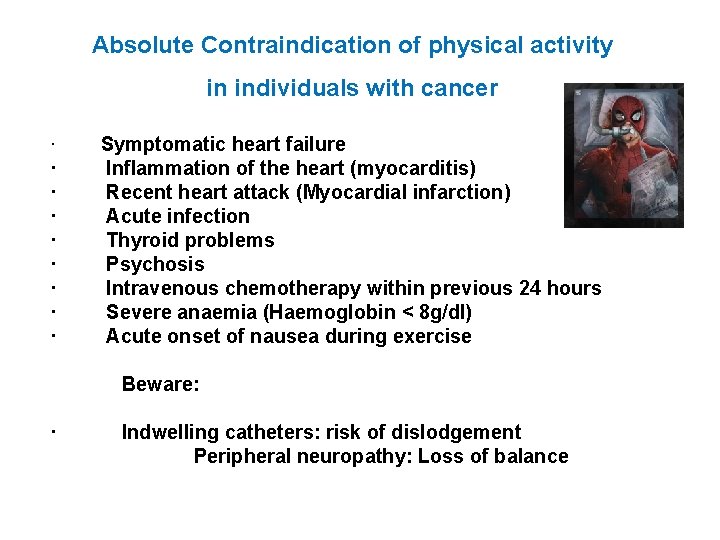 Absolute Contraindication of physical activity

in individuals with cancer

· Symptomatic heart failure
· Inflammation of the heart (myocarditis)
· Recent heart attack (Myocardial infarction)
· Acute infection
· Thyroid problems
· Psychosis
· Intravenous chemotherapy within previous 24 hours
· Severe anaemia (Haemoglobin < 8g/dl)
· Acute onset of nausea during exercise

Beware:

· Indwelling catheters: risk of dislodgement
Peripheral neuropathy: Loss of balance